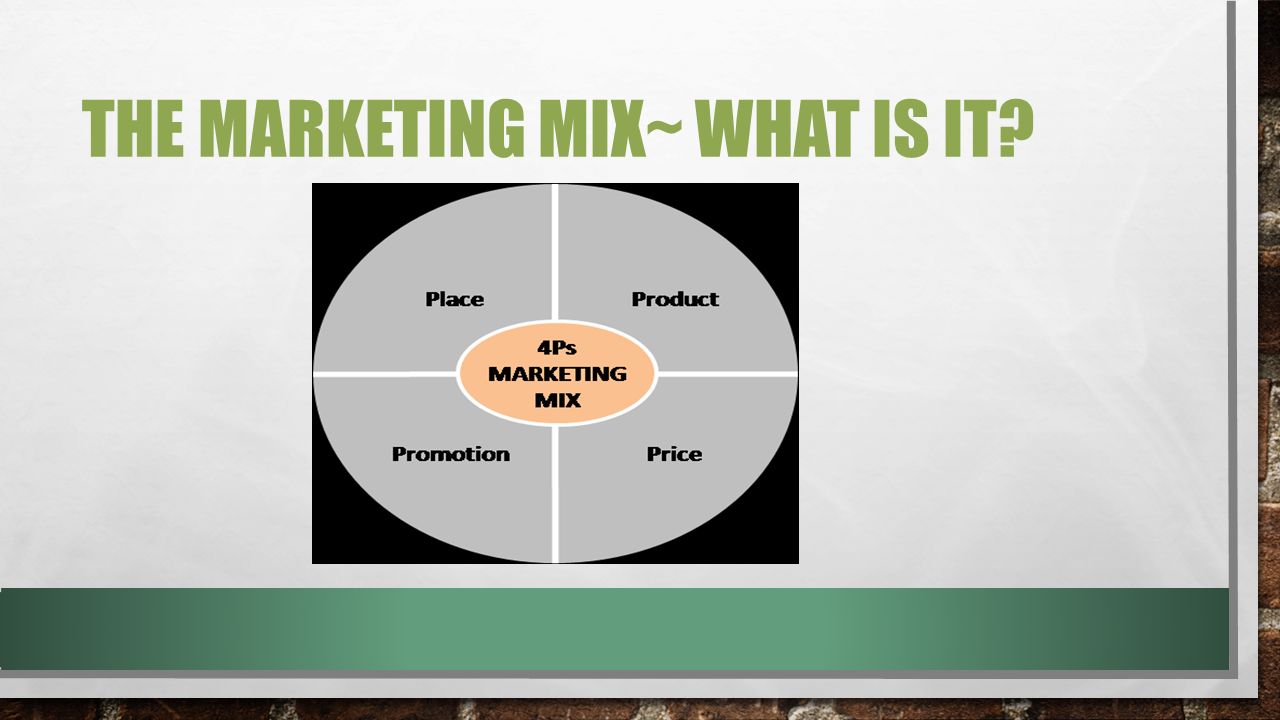 THE MARKETING MIX~ WHAT IS IT?

Place

Product

4Ps MARKETING MIX

Promotion

Price